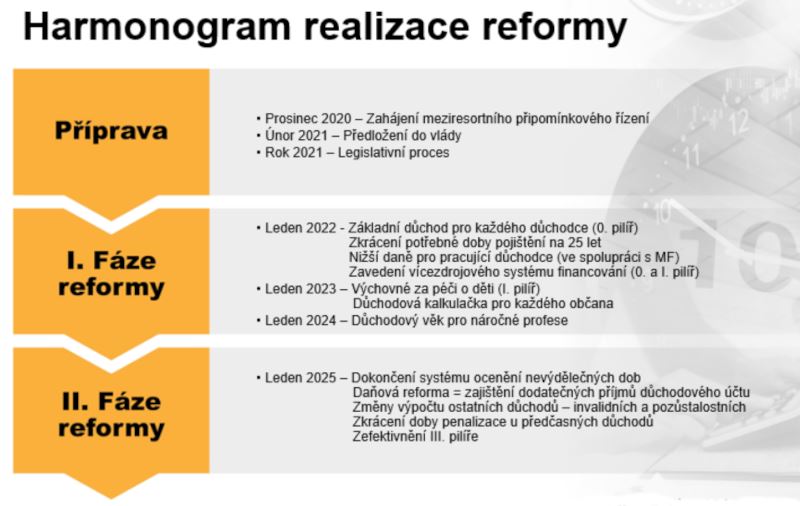 Harmonogram realizace reformy

Příprava

• Prosinec 2020 – Zahájení meziresortního připomínkového řízení
• Únor 2021 – Předložení do vlády
• Rok 2021 – Legislativní proces

I. Fáze reformy

• Leden 2022 - Základní důchod pro každého důchodce (0. pilíř)
Zkrácení potřebné doby pojištění na 25 let
Nižší daně pro pracující důchodce (ve spolupráci s MF)
Zavedení vícezdrojového systému financování (0. a I. pilíř)
• Leden 2023 – Výchovné za péči o děti (I. pilíř)
Důchodová kalkulačka pro každého občana
• Leden 2024 – Důchodový věk pro náročné profese

II. Fáze reformy

• Leden 2025 – Dokončení systému ocenění nevýdělečných dob
Daňová reforma = zajištění dodatečných příjmů důchodového účtu
Změny výpočtu ostatních důchodů – invalidních a pozůstalostních
Zkrácení doby penalizace u předčasných důchodů
Zefektivnění III. pilíře